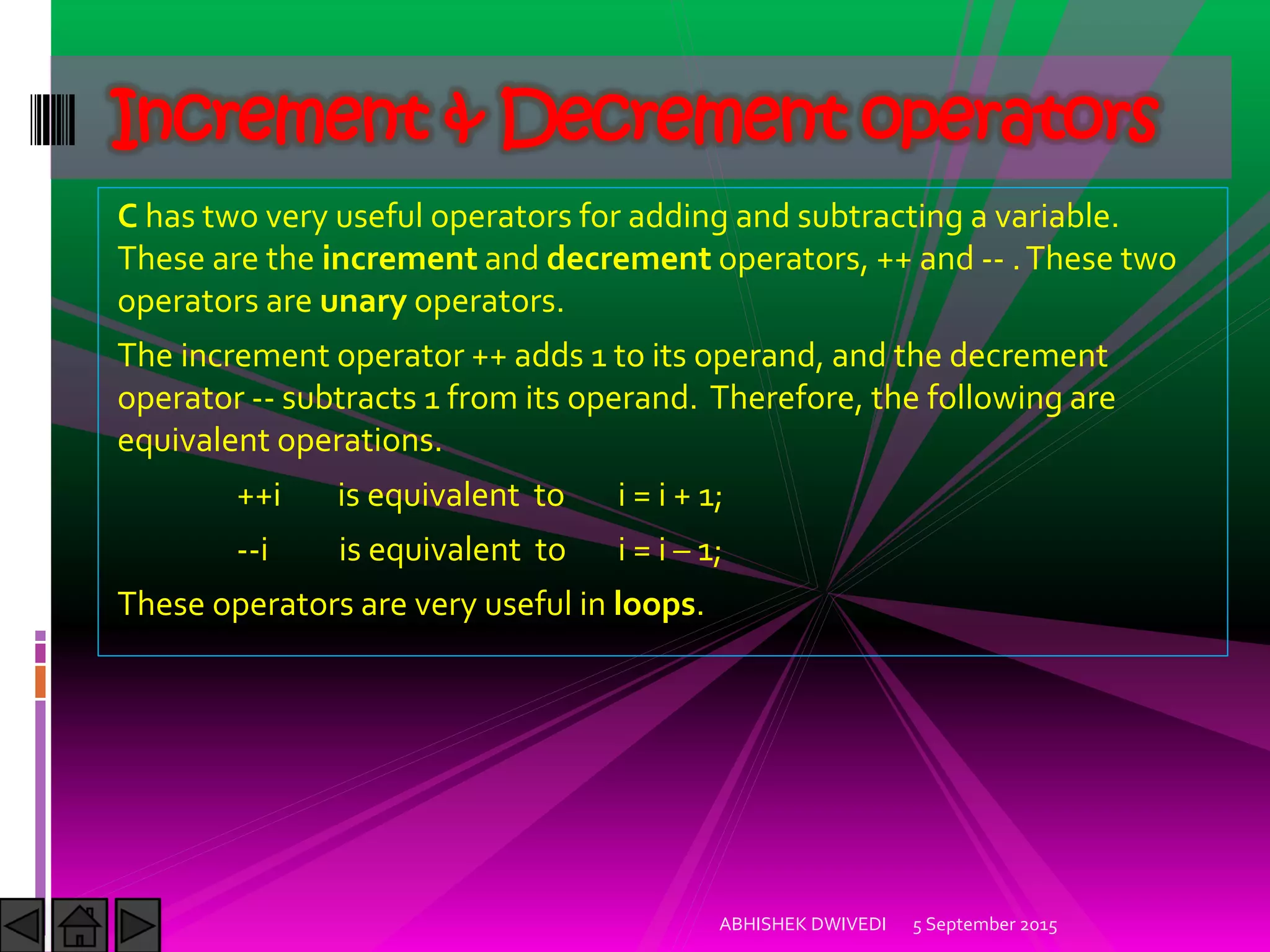 Increment & Decrement operators

C has two very useful operators for adding and subtracting a variable. These are the increment and decrement operators, ++ and -- . These two operators are unary operators.

The increment operator ++ adds 1 to its operand, and the decrement operator -- subtracts 1 from its operand. Therefore, the following are equivalent operations.

++i is equivalent to i = i + 1;

--i is equivalent to i = i – 1;

These operators are very useful in loops.

ABHISHEK DWIVEDI 5 September 2015